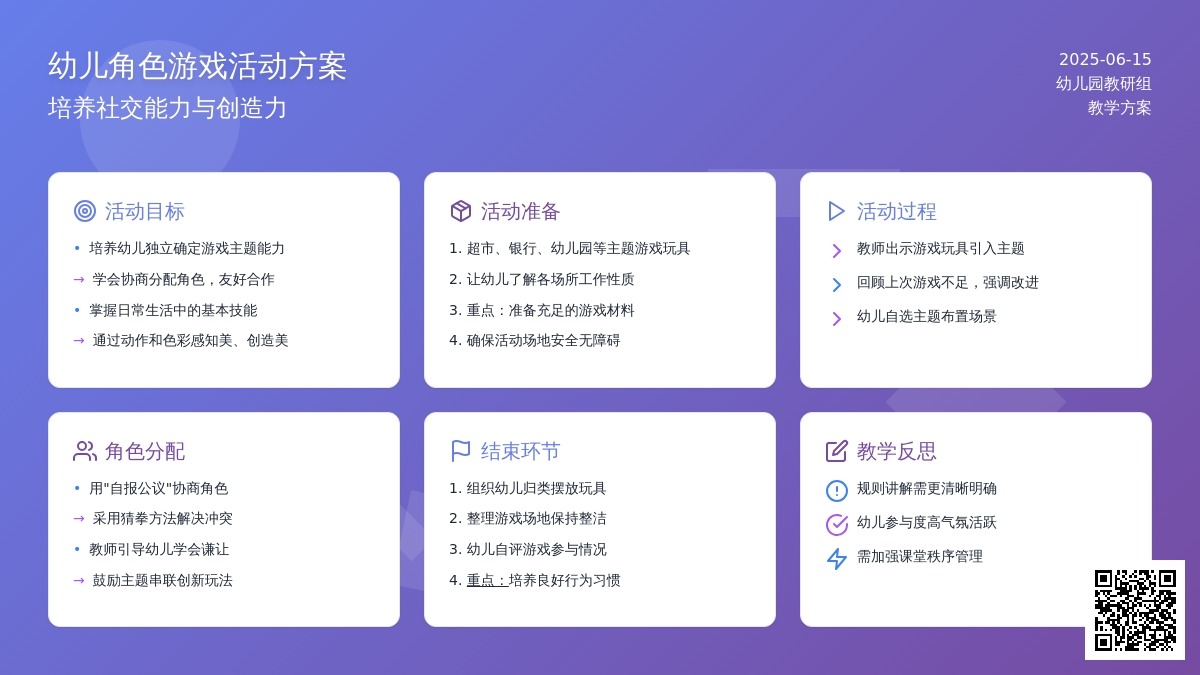 幼儿角色游戏活动方案
培养社交能力与创造力

2025-06-15
幼儿园教研组
教学方案

活动目标
• 培养幼儿独立确定游戏主题能力
→ 学会协商分配角色，友好合作
• 掌握日常生活中的基本技能
→ 通过动作和色彩感知美、创造美

活动准备
1. 超市、银行、幼儿园等主题游戏玩具
2. 让幼儿了解各场所工作性质
3. 重点：准备充足的游戏材料
4. 确保活动场地安全无障碍

活动过程
教师出示游戏玩具引入主题
回顾上次游戏不足，强调改进
幼儿自选主题布置场景

角色分配
• 用"自报公议"协商角色
→ 采用猜拳方法解决冲突
• 教师引导幼儿学会谦让
→ 鼓励主题串联创新玩法

结束环节
1. 组织幼儿归类摆放玩具
2. 整理游戏场地保持整洁
3. 幼儿自评游戏参与情况
4. 重点：培养良好行为习惯

教学反思
规则讲解需更清晰明确
幼儿参与度高气氛活跃
需加强课堂秩序管理